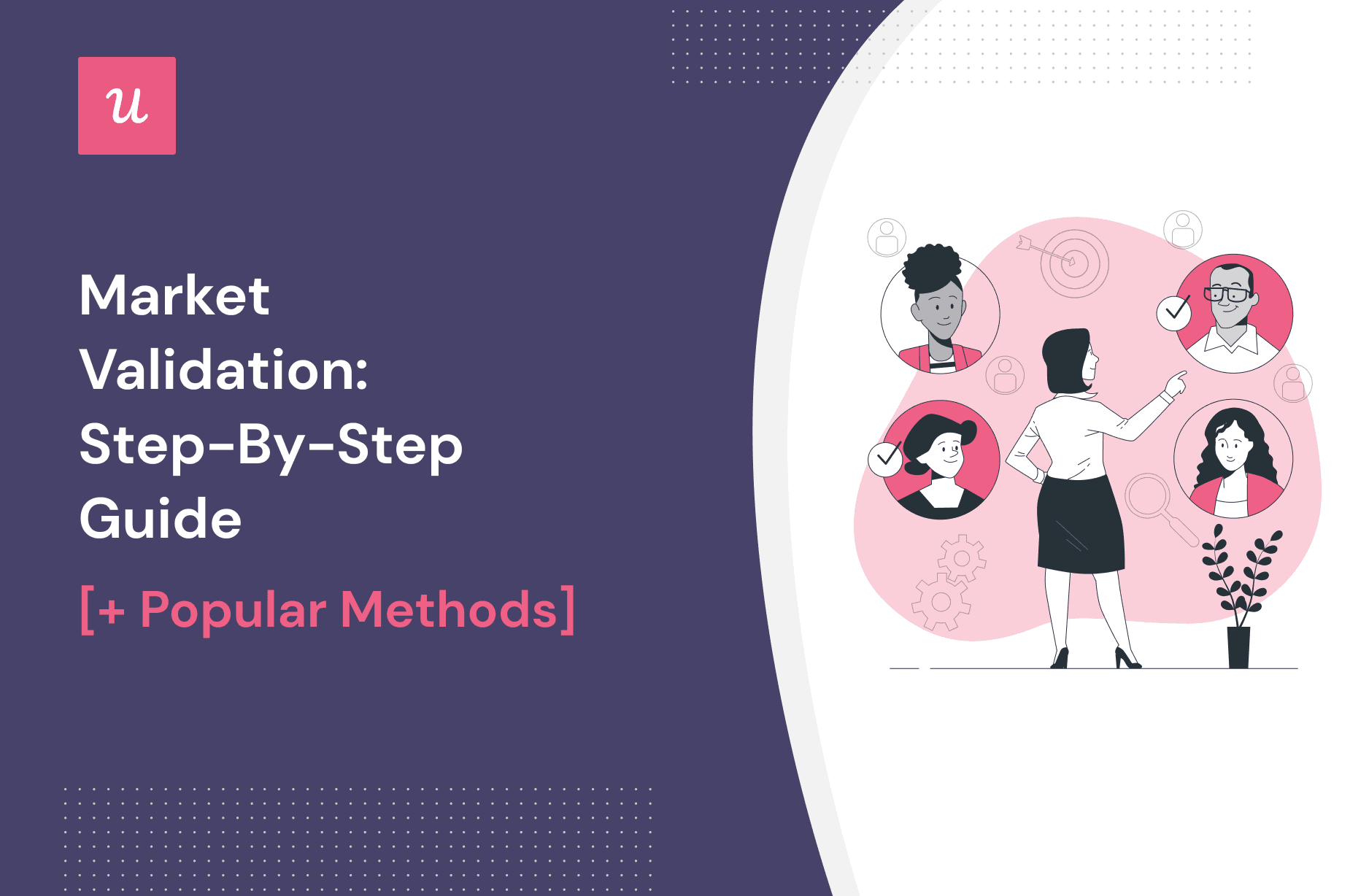 u

Market Validation: Step-By-Step Guide

[+ Popular Methods]